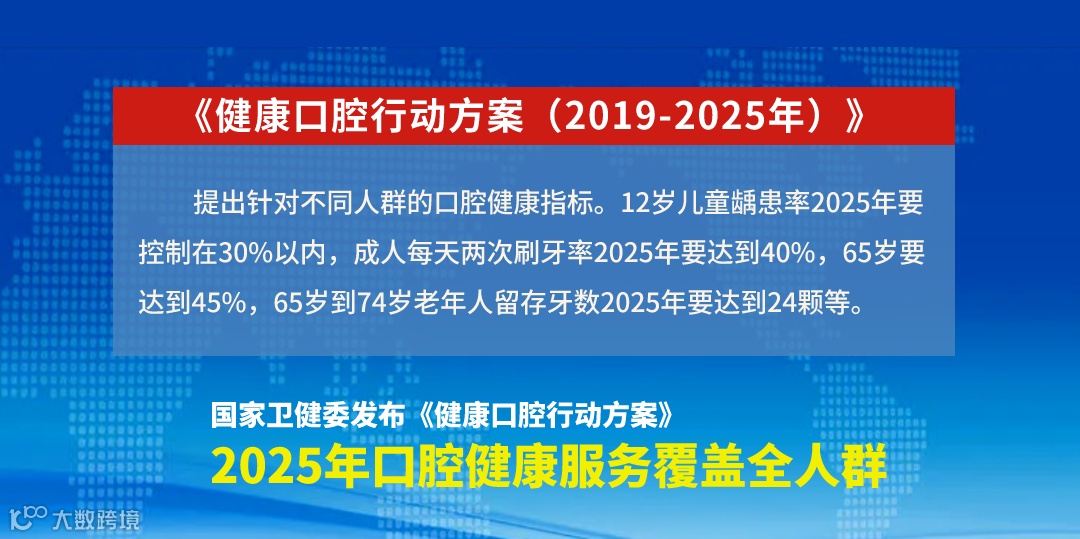 《健康口腔行动方案（2019-2025年）》

提出针对不同人群的口腔健康指标。12岁儿童龋患率2025年要控制在30%以内，成人每天两次刷牙率2025年要达到40%，65岁要达到45%，65岁到74岁老年人留存牙数2025年要达到24颗等。

国家卫健委发布《健康口腔行动方案》

2025年口腔健康服务覆盖全人群

大数跨境